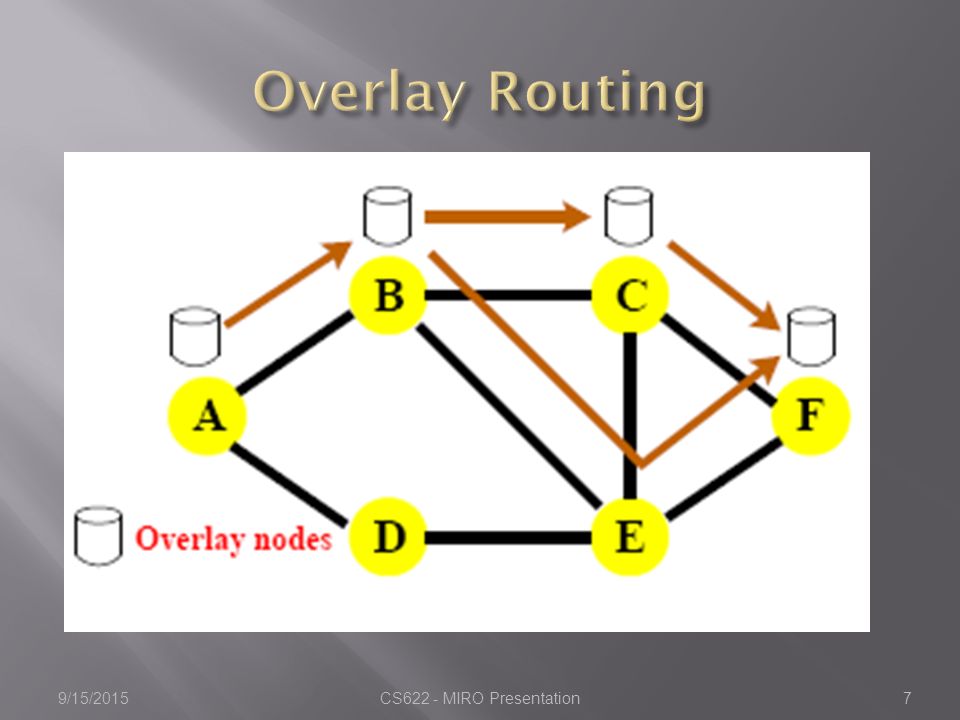 Overlay Routing

B
C
A
F
Overlay nodes
D
E

9/15/2015
CS622 - MIRO Presentation
7